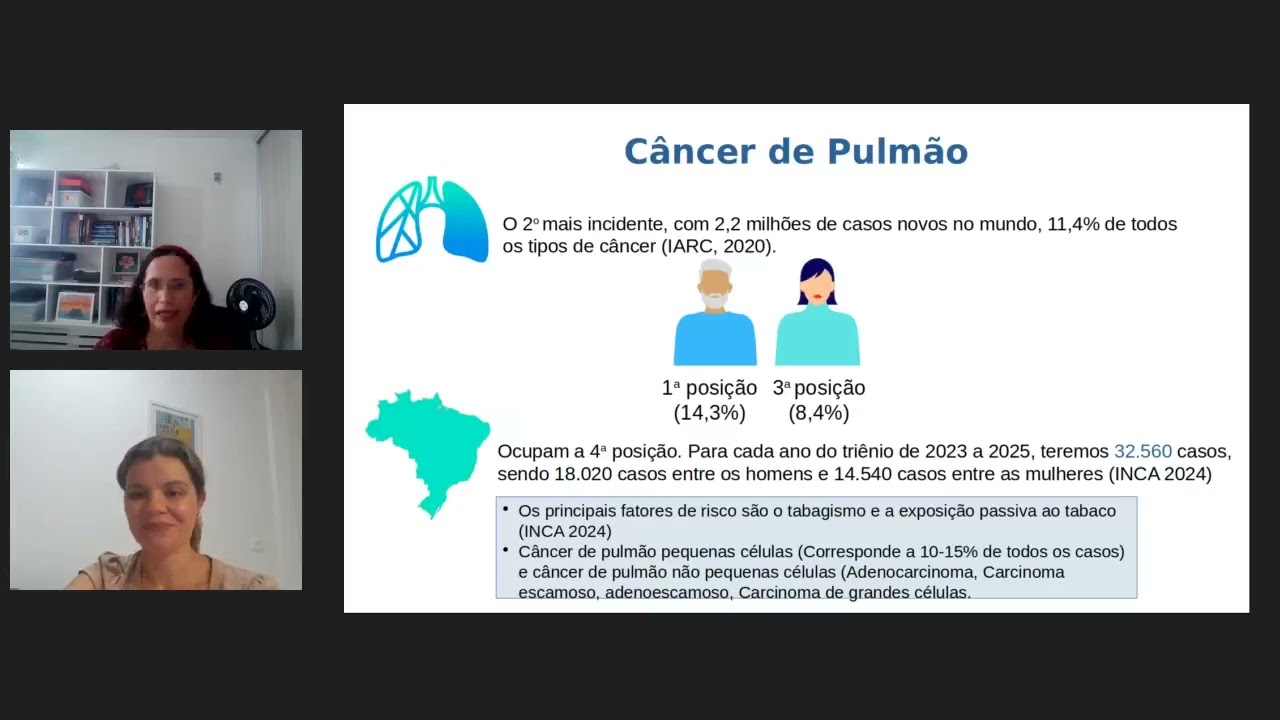 Câncer de Pulmão

O 2º mais incidente, com 2,2 milhões de casos novos no mundo, 11,4% de todos os tipos de câncer (IARC, 2020).

1ª posição (14,3%)

3ª posição (8,4%)

Ocupam a 4ª posição. Para cada ano do triênio de 2023 a 2025, teremos 32.560 casos, sendo 18.020 casos entre os homens e 14.540 casos entre as mulheres (INCA 2024)

• Os principais fatores de risco são o tabagismo e a exposição passiva ao tabaco (INCA 2024)
• Câncer de pulmão pequenas células (Corresponde a 10-15% de todos os casos) e câncer de pulmão não pequenas células (Adenocarcinoma, Carcinoma escamoso, adenoescamoso, Carcinoma de grandes células.